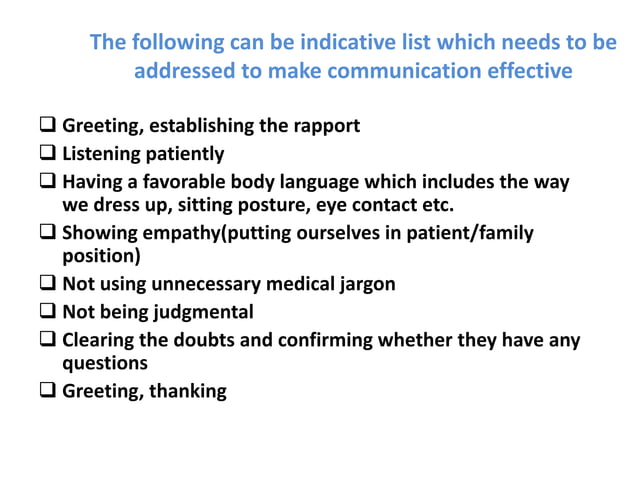 The following can be indicative list which needs to be addressed to make communication effective

❑ Greeting, establishing the rapport
❑ Listening patiently
❑ Having a favorable body language which includes the way we dress up, sitting posture, eye contact etc.
❑ Showing empathy(putting ourselves in patient/family position)
❑ Not using unnecessary medical jargon
❑ Not being judgmental
❑ Clearing the doubts and confirming whether they have any questions
❑ Greeting, thanking